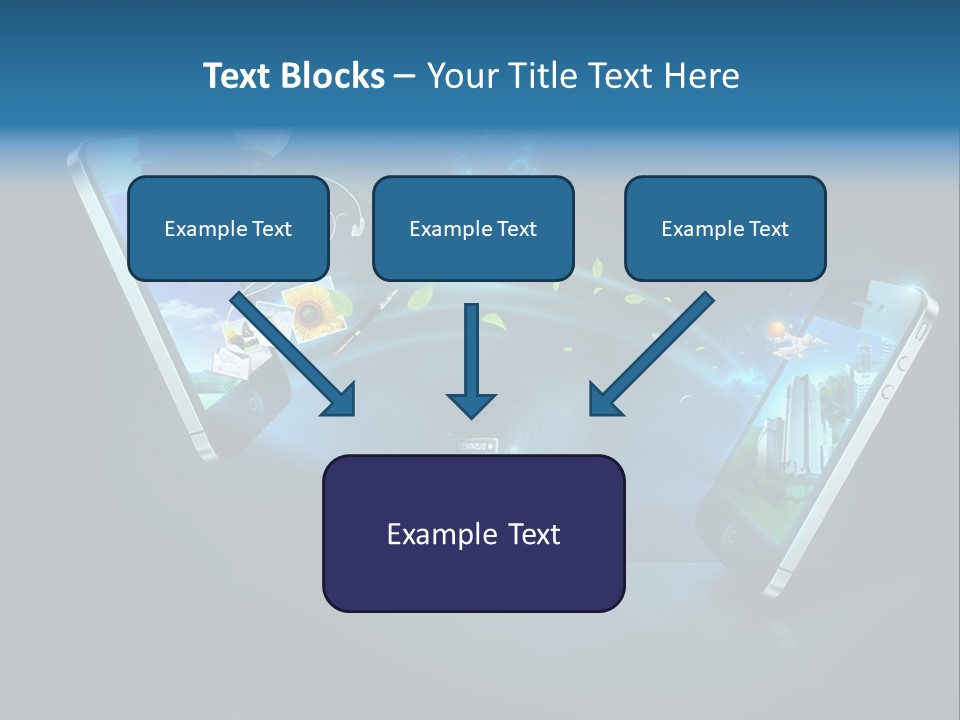 Text Blocks – Your Title Text Here

Example Text

Example Text

Example Text

Example Text